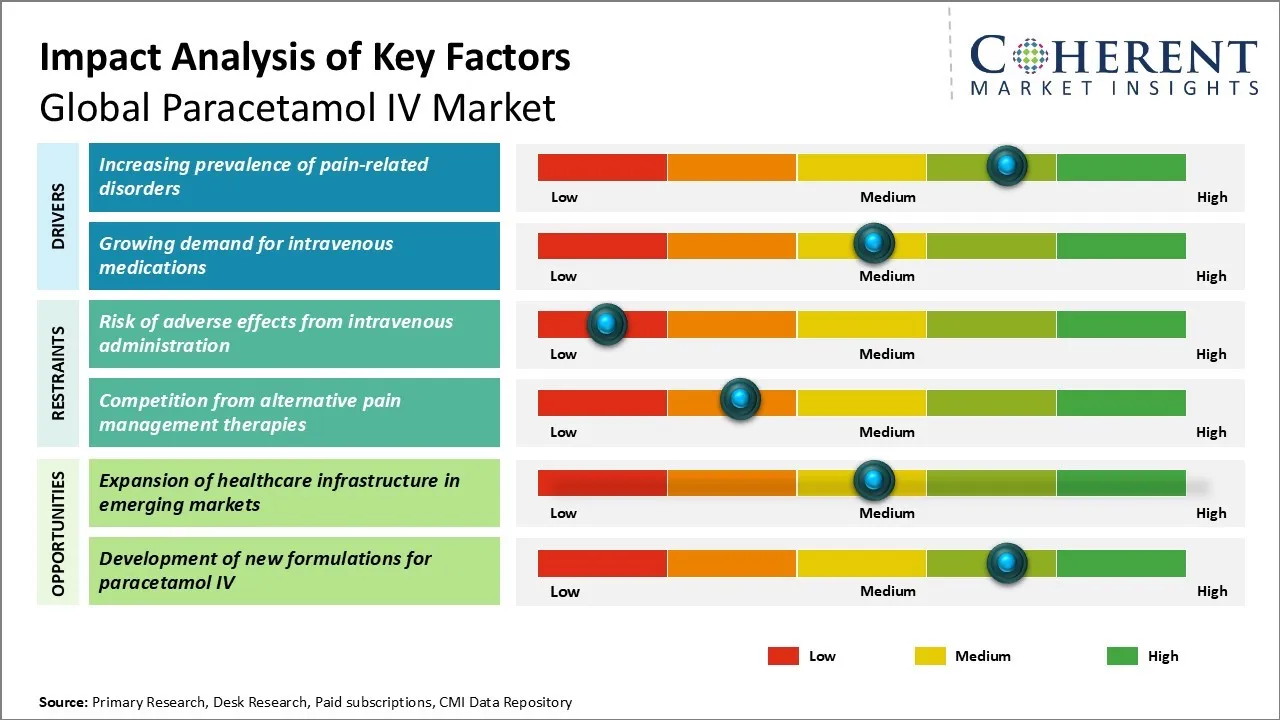 Impact Analysis of Key Factors
Global Paracetamol IV Market

COHERENT
MARKET INSIGHTS

DRIVERS

Increasing prevalence of pain-related disorders

Low Medium High

Growing demand for intravenous medications

Low Medium High

RESTRAINTS

Risk of adverse effects from intravenous administration

Low Medium High

Competition from alternative pain management therapies

Low Medium High

OPPORTUNITIES

Expansion of healthcare infrastructure in emerging markets

Low Medium High

Development of new formulations for paracetamol IV

Low Medium High

Low Medium High

Source: Primary Research, Desk Research, Paid subscriptions, CMI Data Repository